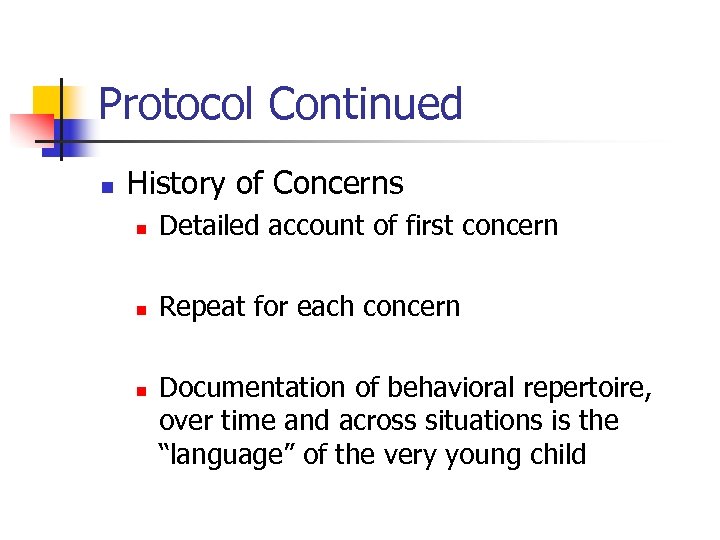 Protocol Continued

History of Concerns

Detailed account of first concern

Repeat for each concern

Documentation of behavioral repertoire, over time and across situations is the “language” of the very young child